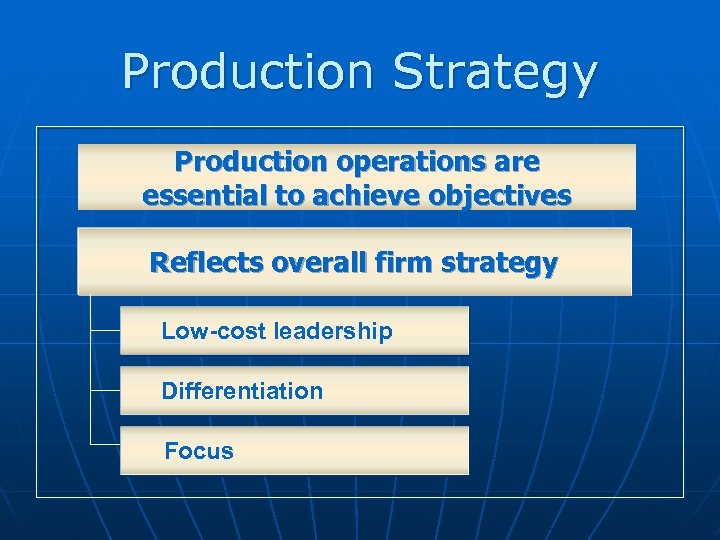 Production Strategy

Production operations are essential to achieve objectives

Reflects overall firm strategy

Low-cost leadership

Differentiation

Focus